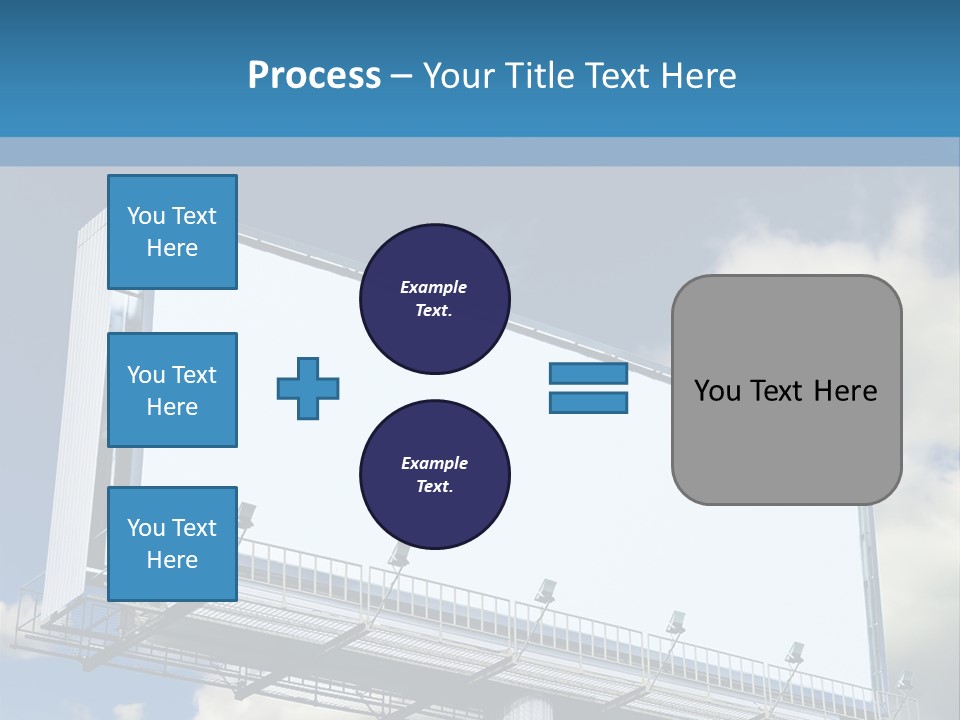 Process – Your Title Text Here

You Text Here

You Text Here

You Text Here

Example Text.

Example Text.

You Text Here